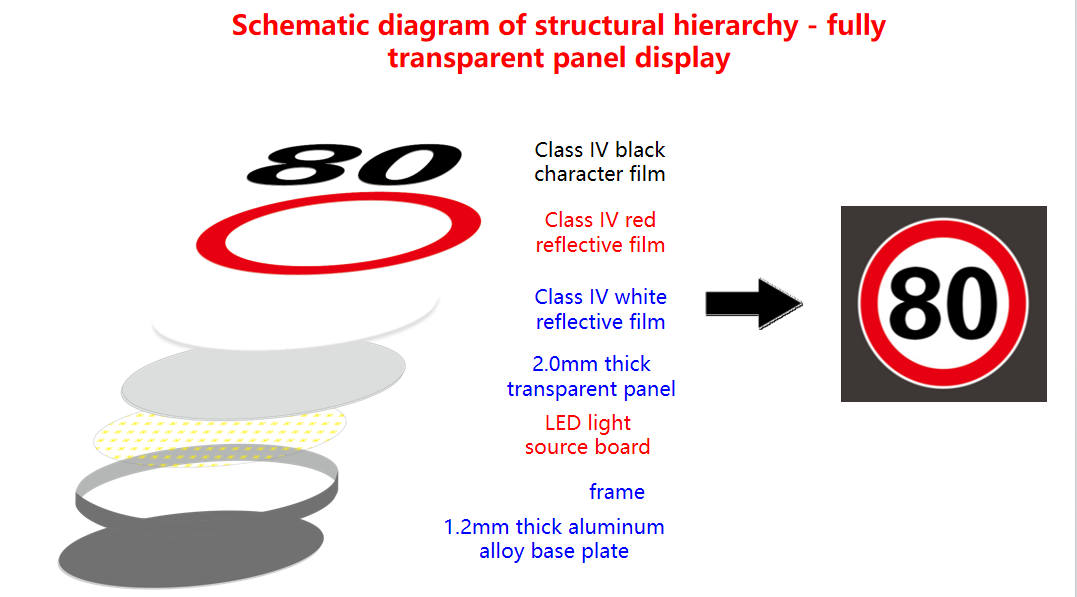 Schematic diagram of structural hierarchy - fully transparent panel display

80

Class IV black character film

Class IV red reflective film

Class IV white reflective film

2.0mm thick transparent panel

LED light source board

frame

1.2mm thick aluminum alloy base plate

80